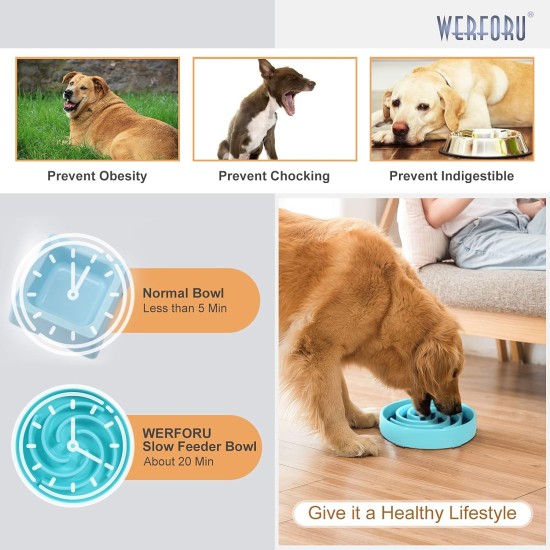 WERFORU®

Prevent Obesity

Prevent Chocking

Prevent Indigestible

Normal Bowl
Less than 5 Min

WERFORU
Slow Feeder Bowl
About 20 Min

Give it a Healthy Lifestyle